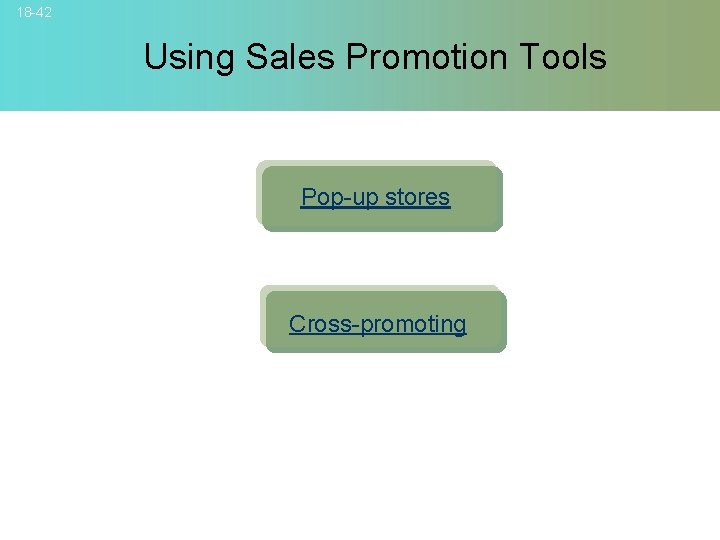 18-42

Using Sales Promotion Tools

Pop-up stores

Cross-promoting